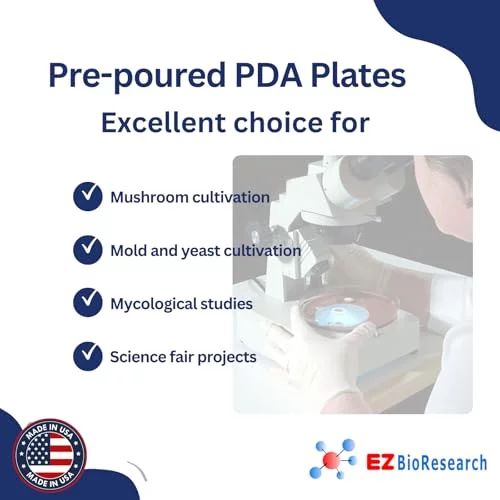 Pre-poured PDA Plates
Excellent choice for

Mushroom cultivation

Mold and yeast cultivation

Mycological studies

Science fair projects

MADE IN USA
MADE IN USA

EZ BioResearch